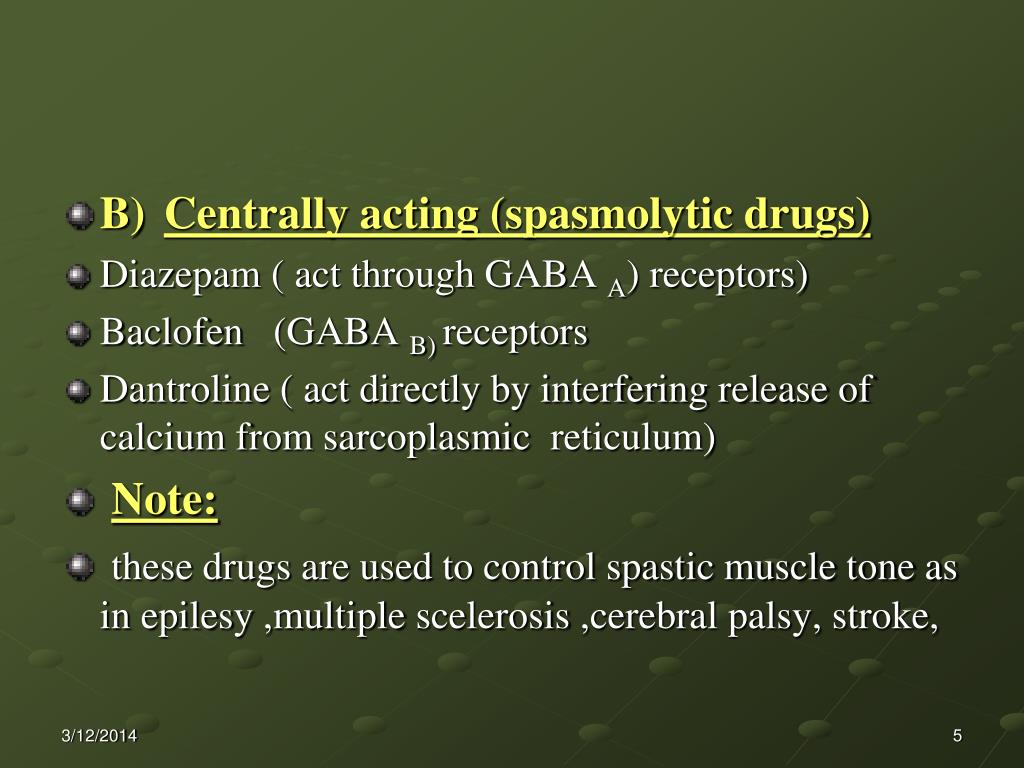 B) Centrally acting (spasmolytic drugs)

Diazepam ( act through GABA $_{A}$) receptors)

Baclofen (GABA $_{B)}$ receptors

Dantroline ( act directly by interfering release of calcium from sarcoplasmic reticulum)

Note:

these drugs are used to control spastic muscle tone as in epilesy ,multiple scelerosis ,cerebral palsy, stroke,

3/12/2014

5